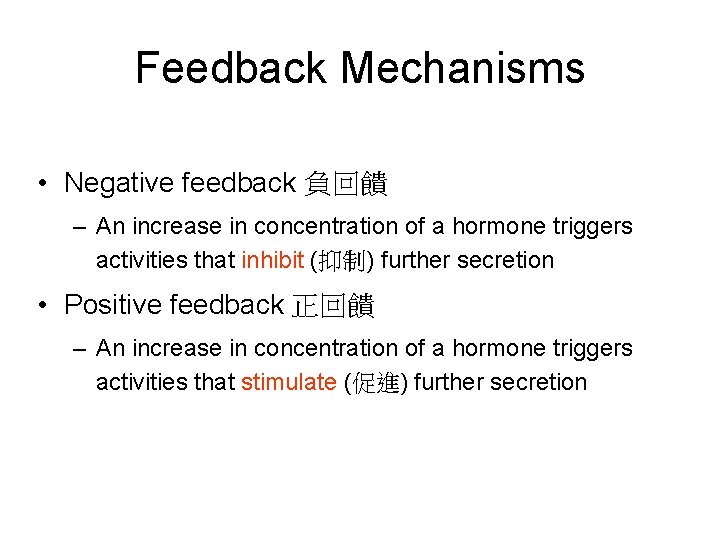 Feedback Mechanisms

• Negative feedback 負回饋

– An increase in concentration of a hormone triggers activities that inhibit (抑制) further secretion

• Positive feedback 正回饋

– An increase in concentration of a hormone triggers activities that stimulate (促進) further secretion